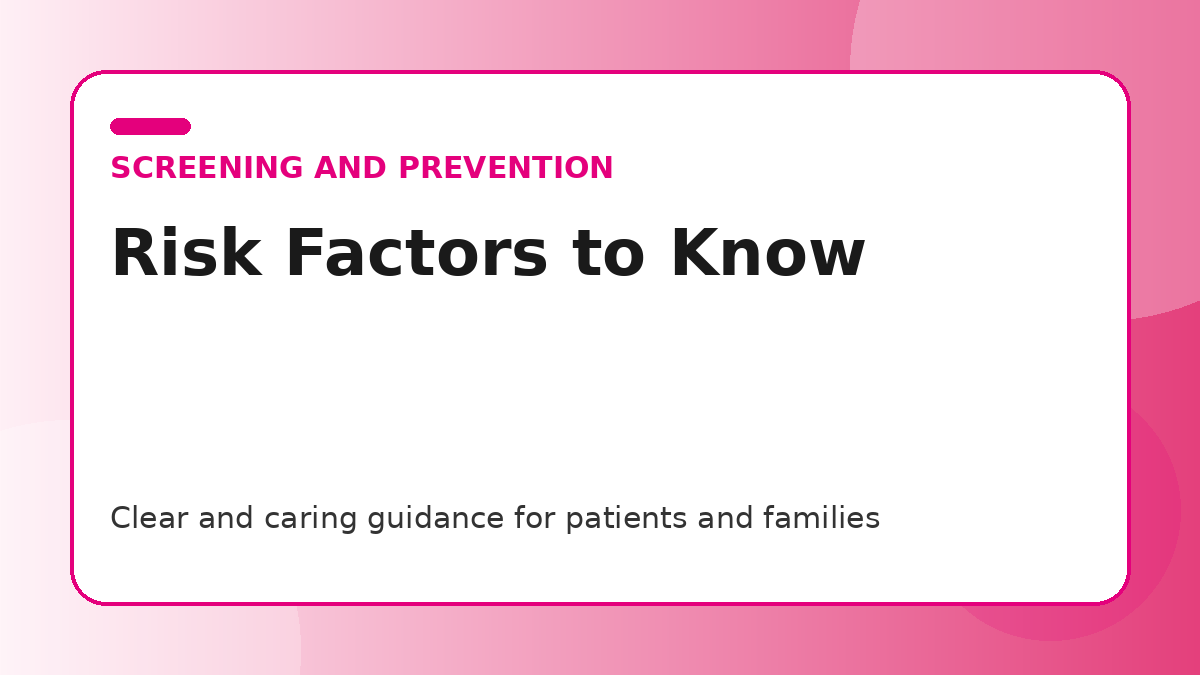 SCREENING AND PREVENTION

Risk Factors to Know

Clear and caring guidance for patients and families